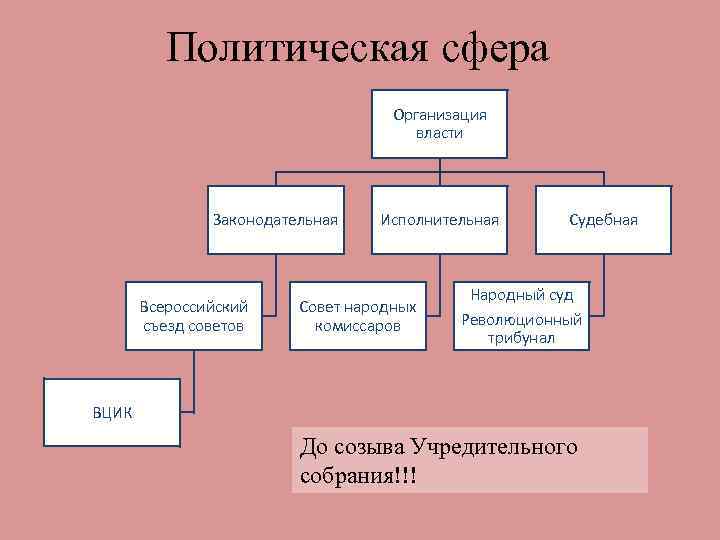 Политическая сфера

Организация власти

Законодательная

Исполнительная

Судебная

Всероссийский съезд советов

Совет народных комиссаров

Народный суд

Революционный трибунал

ВЦИК

До созыва Учредительного собрания!!!